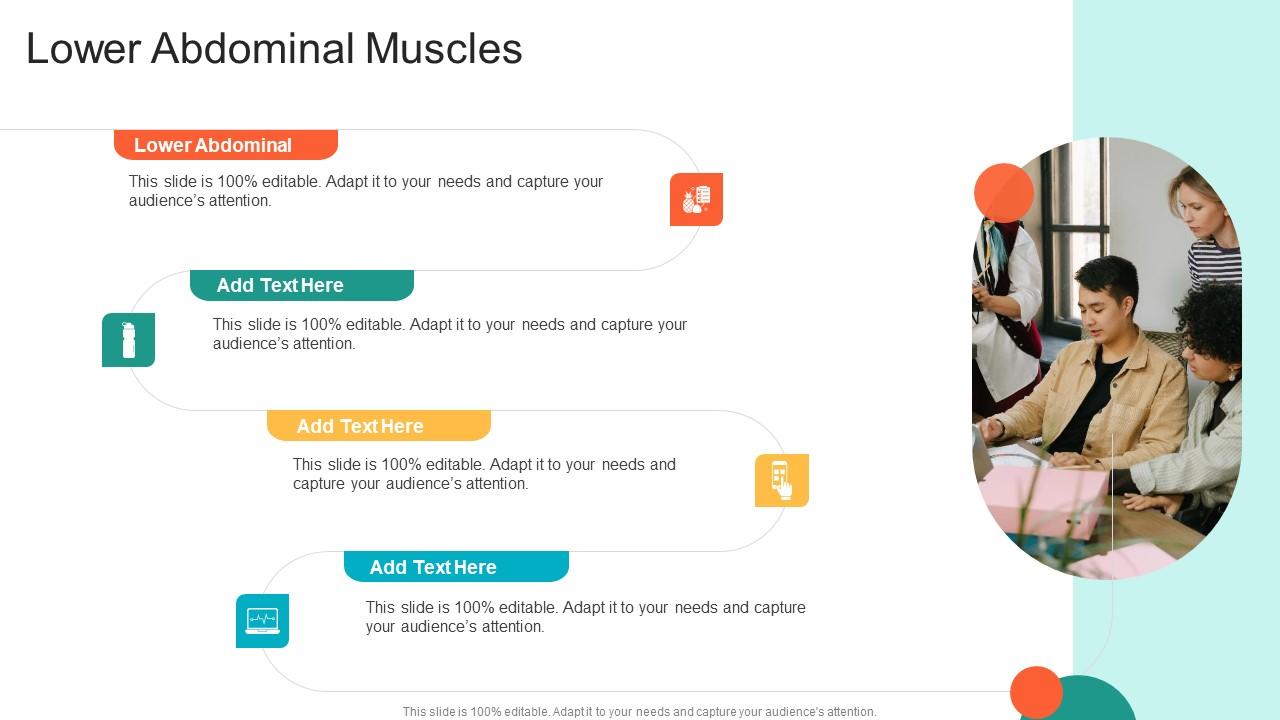 Lower Abdominal Muscles

Lower Abdominal

This slide is 100% editable. Adapt it to your needs and capture your audience's attention.

Add Text Here

This slide is 100% editable. Adapt it to your needs and capture your audience's attention.

Add Text Here

This slide is 100% editable. Adapt it to your needs and capture your audience's attention.

Add Text Here

This slide is 100% editable. Adapt it to your needs and capture your audience's attention.

This slide is 100% editable. Adapt it to your needs and capture your audience's attention.